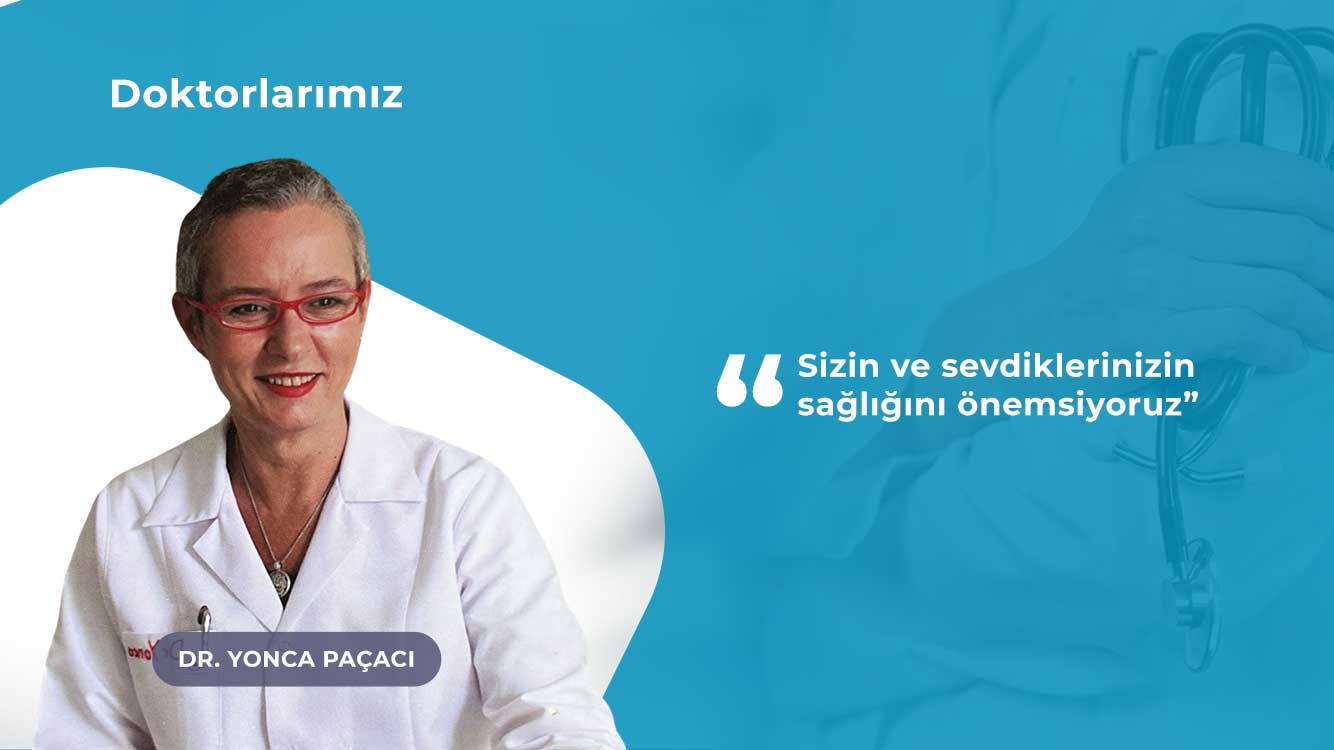 Doktorlarımız

“Sizin ve sevdiklerinizin sağlığını önemsiyoruz”

DR. YONCA PAÇACI